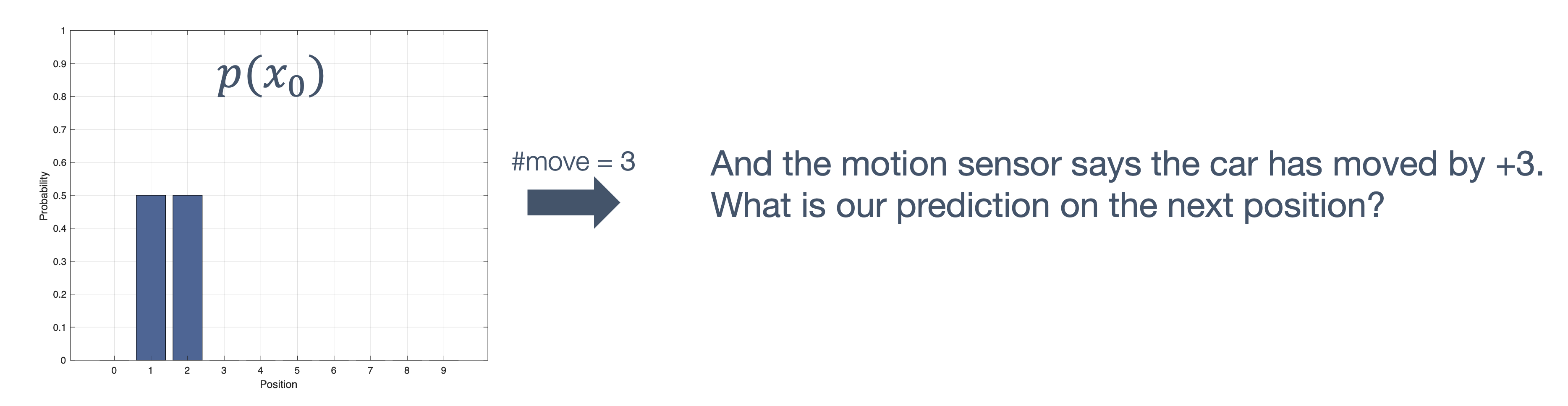 1
0.9
0.8
0.7
0.6
0.5
0.4
0.3
0.2
0.1
0
Probability

$p(x_0)$

0 1 2 3 4 5 6 7 8 9
Position

#move = 3

And the motion sensor says the car has moved by +3. What is our prediction on the next position?